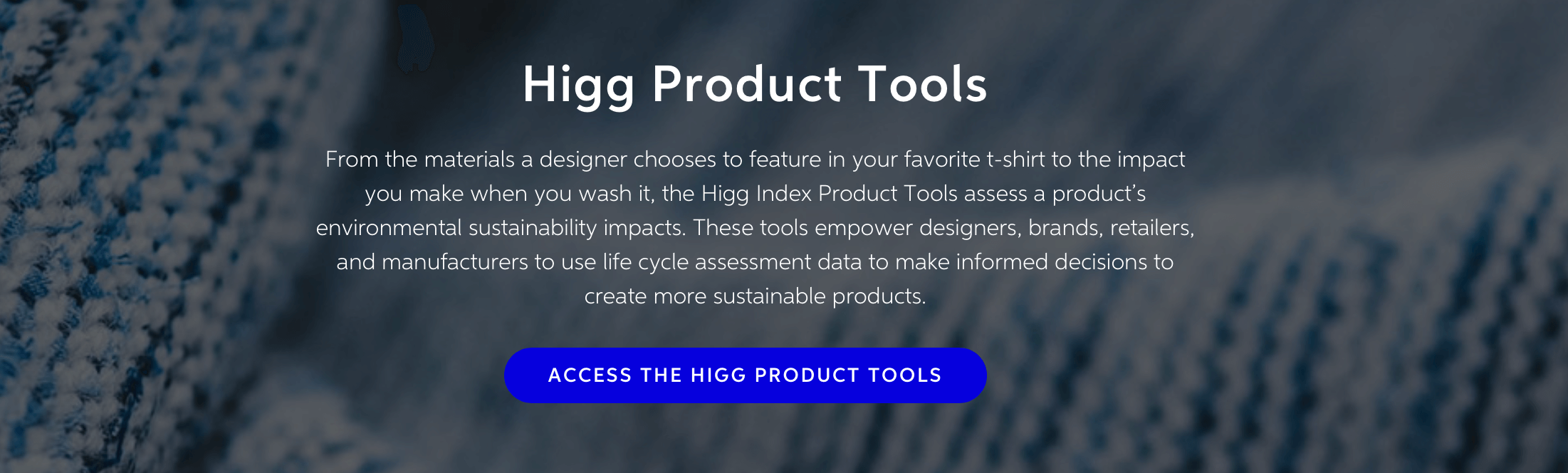 Higg Product Tools

From the materials a designer chooses to feature in your favorite t-shirt to the impact you make when you wash it, the Higg Index Product Tools assess a product's environmental sustainability impacts. These tools empower designers, brands, retailers, and manufacturers to use life cycle assessment data to make informed decisions to create more sustainable products.

ACCESS THE HIGG PRODUCT TOOLS